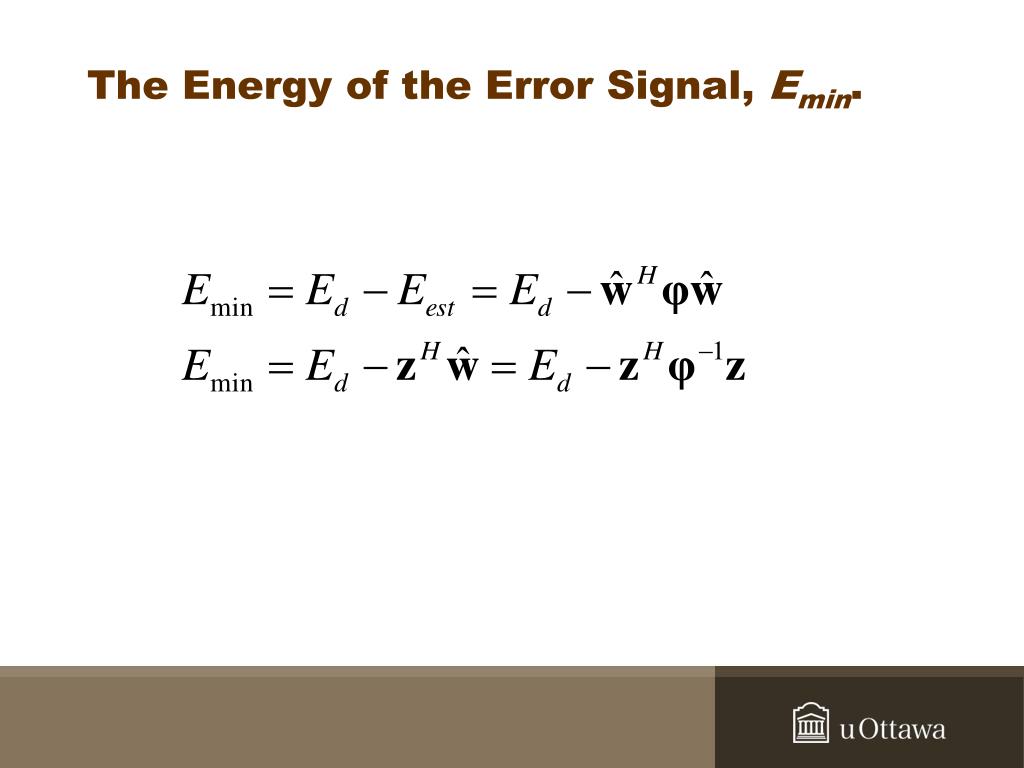 The Energy of the Error Signal, $E_{min}$.

$E_{\min} = E_d - E_{est} = E_d - \hat{\mathbf{w}}^H \boldsymbol{\varphi} \hat{\mathbf{w}}$

$E_{\min} = E_d - \mathbf{z}^H \hat{\mathbf{w}} = E_d - \mathbf{z}^H \boldsymbol{\varphi}^{-1} \mathbf{z}$

uOttawa